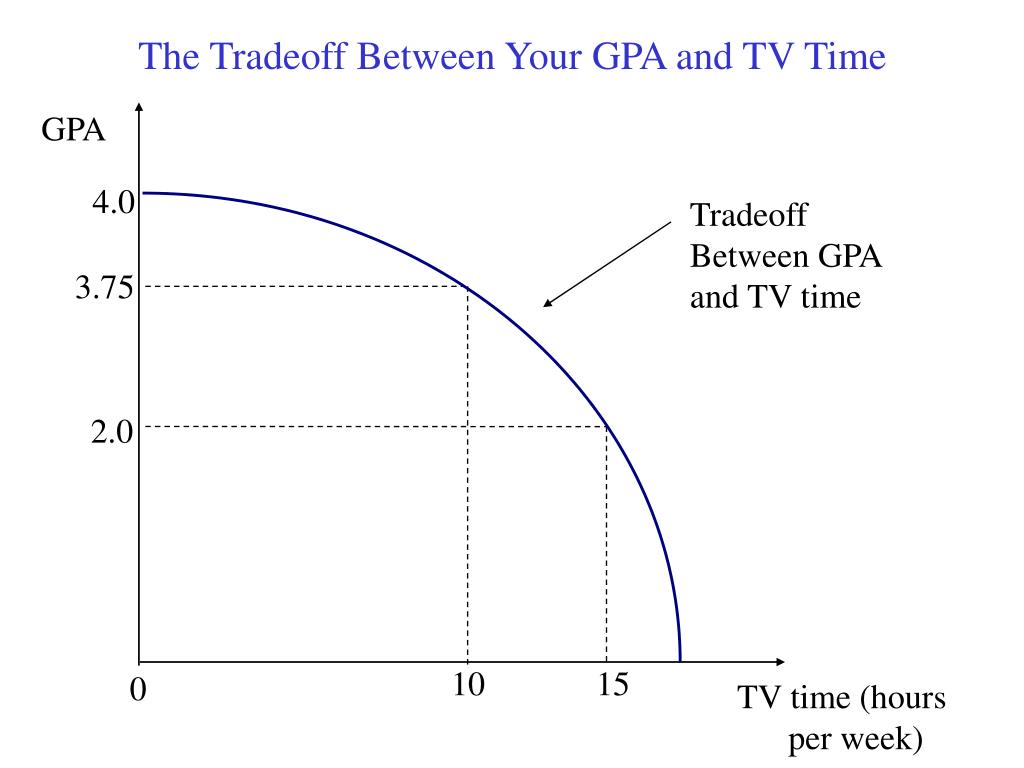 The Tradeoff Between Your GPA and TV Time

GPA

4.0

3.75

2.0

Tradeoff Between GPA and TV time

0

10

15

TV time (hours per week)